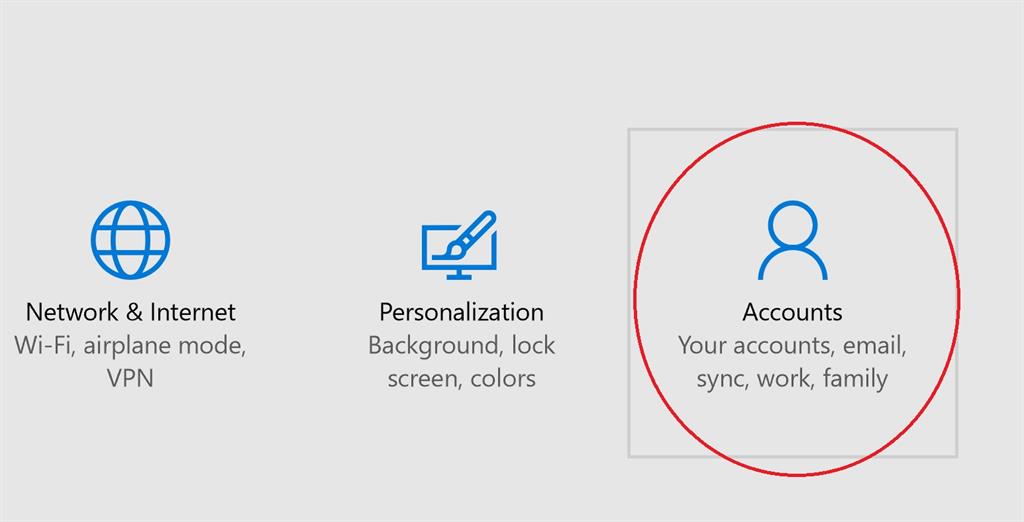 Network & Internet
Wi-Fi, airplane mode, VPN

Personalization
Background, lock screen, colors

Accounts
Your accounts, email, sync, work, family